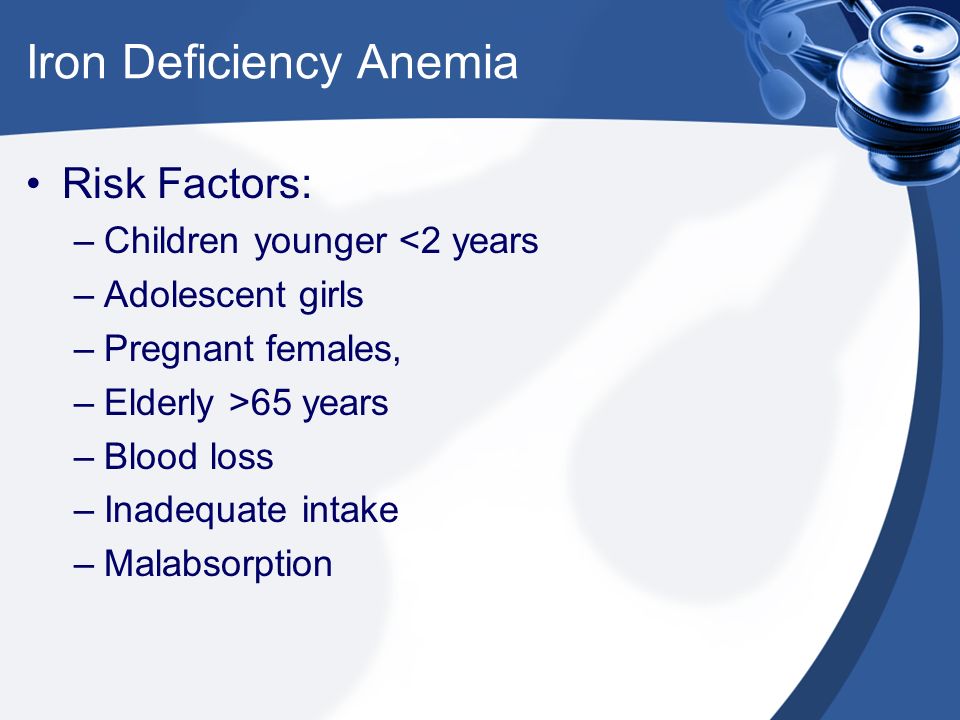 Iron Deficiency Anemia

• Risk Factors:
– Children younger <2 years
– Adolescent girls
– Pregnant females,
– Elderly >65 years
– Blood loss
– Inadequate intake
– Malabsorption